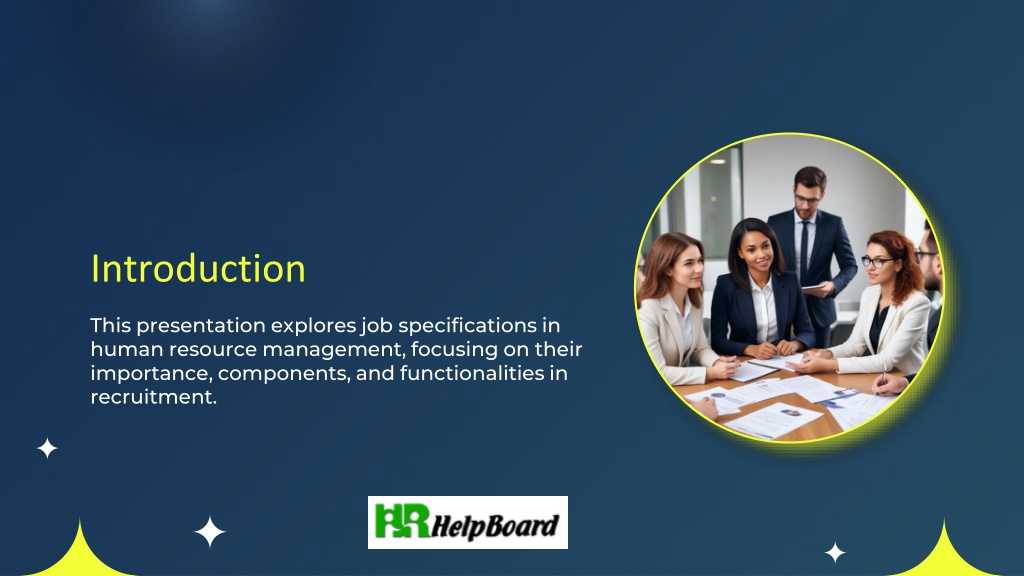 Introduction

This presentation explores job specifications in human resource management, focusing on their importance, components, and functionalities in recruitment.

HR HelpBoard